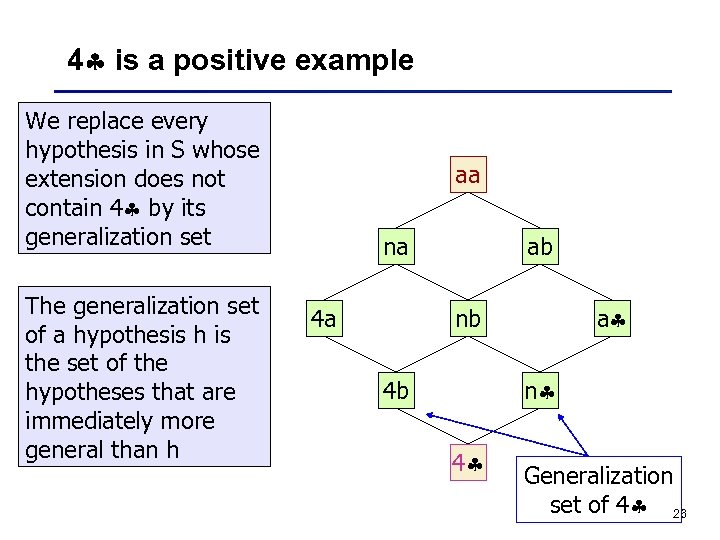 4♣ is a positive example

We replace every hypothesis in S whose extension does not contain 4♣ by its generalization set

The generalization set of a hypothesis h is the set of the hypotheses that are immediately more general than h

aa

na

ab

4a

nb

a♣

4b

n♣

4♣

Generalization set of 4♣

23